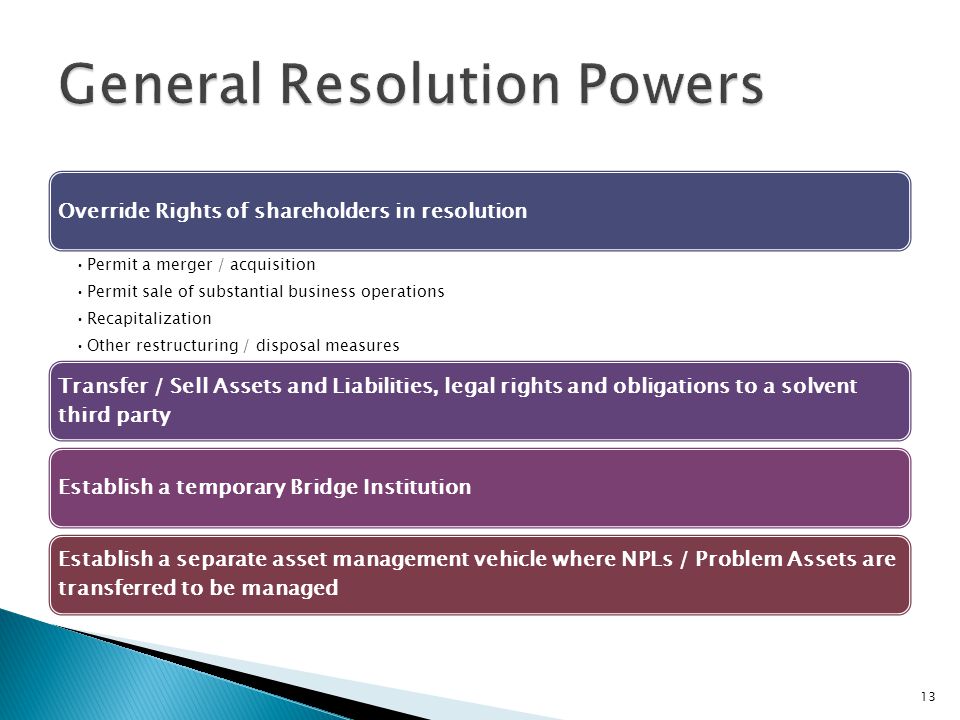 General Resolution Powers

Override Rights of shareholders in resolution

• Permit a merger / acquisition
• Permit sale of substantial business operations
• Recapitalization
• Other restructuring / disposal measures

Transfer / Sell Assets and Liabilities, legal rights and obligations to a solvent third party

Establish a temporary Bridge Institution

Establish a separate asset management vehicle where NPLs / Problem Assets are transferred to be managed

13